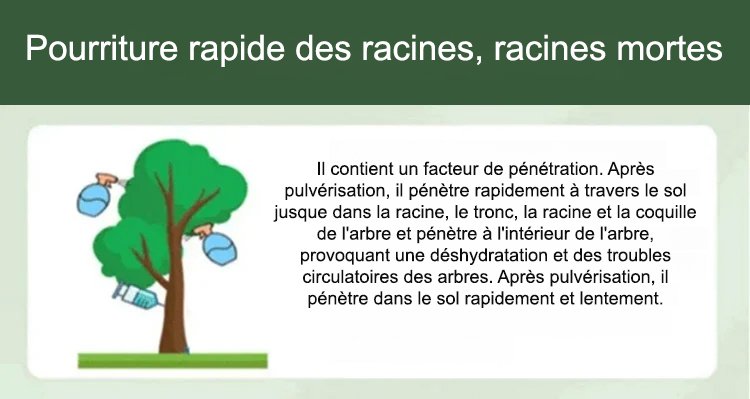 Pourriture rapide des racines, racines mortes

Il contient un facteur de pénétration. Après pulvérisation, il pénètre rapidement à travers le sol jusque dans la racine, le tronc, la racine et la coquille de l'arbre et pénètre à l'intérieur de l'arbre, provoquant une déshydratation et des troubles circulatoires des arbres. Après pulvérisation, il pénètre dans le sol rapidement et lentement.